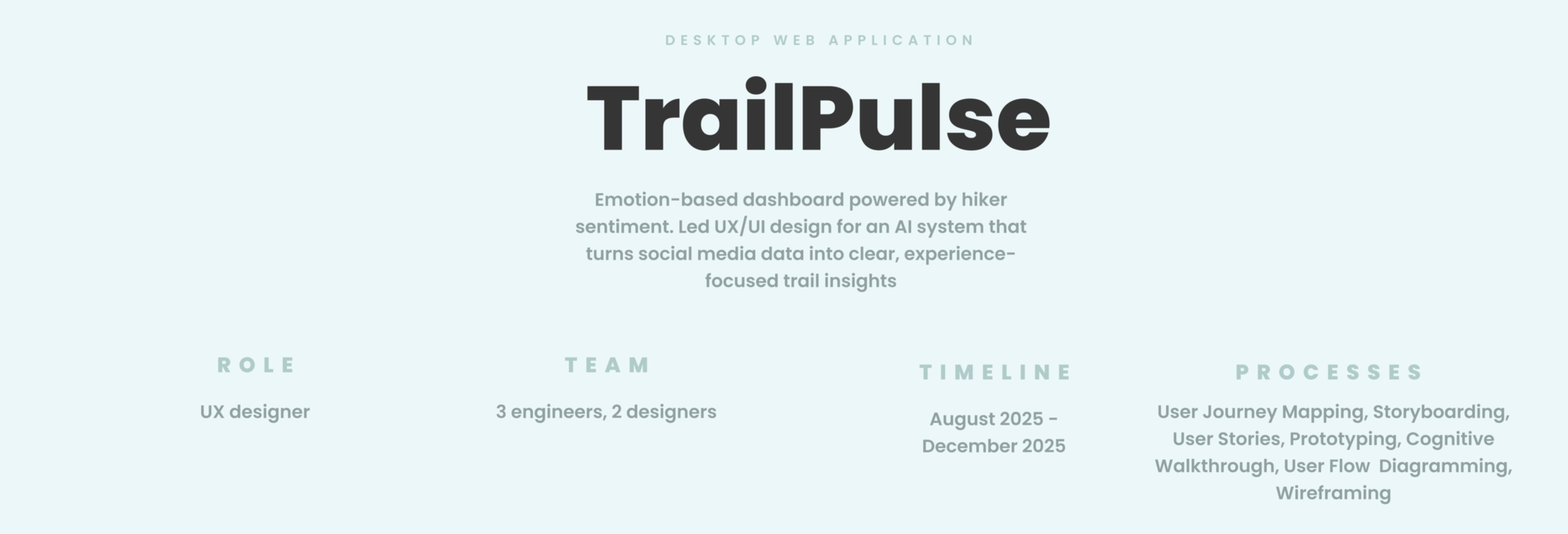 DESKTOP WEB APPLICATION

TrailPulse

Emotion-based dashboard powered by hiker sentiment. Led UX/UI design for an AI system that turns social media data into clear, experience-focused trail insights

ROLE

UX designer

TEAM

3 engineers, 2 designers

TIMELINE

August 2025 - December 2025

PROCESSES

User Journey Mapping, Storyboarding, User Stories, Prototyping, Cognitive Walkthrough, User Flow Diagramming, Wireframing